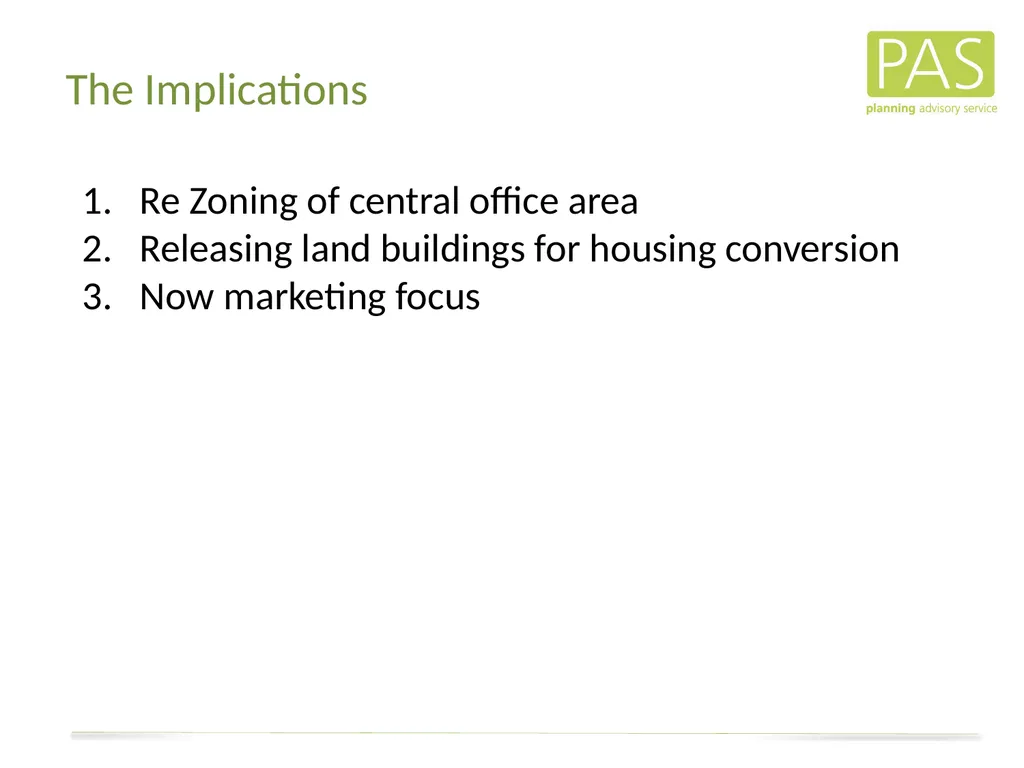 The Implications

PAS
planning advisory service

1. Re Zoning of central office area
2. Releasing land buildings for housing conversion
3. Now marketing focus